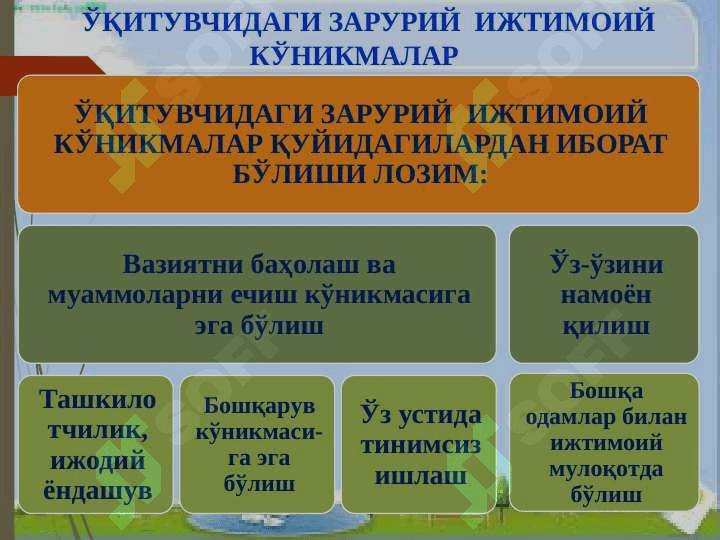 ЎҚИТУВЧИДАГИ ЗАРУРИЙ ИЖТИМОИЙ КЎНИКМАЛАР

ЎҚИТУВЧИДАГИ ЗАРУРИЙ ИЖТИМОИЙ КЎНИКМАЛАР ҚУЙИДАГИЛАРДАН ИБОРАТ БЎЛИШИ ЛОЗИМ:

Вазиятни баҳолаш ва муаммоларни ечиш кўникмасига эга бўлиш

Ўз-ўзини намоён қилиш

Ташкилотчилик, ижодий ёндашув

Бошқарув кўникмасига эга бўлиш

Ўз устида тинимсиз ишлаш

Бошқа одамлар билан ижтимоий мулоқотда бўлиш